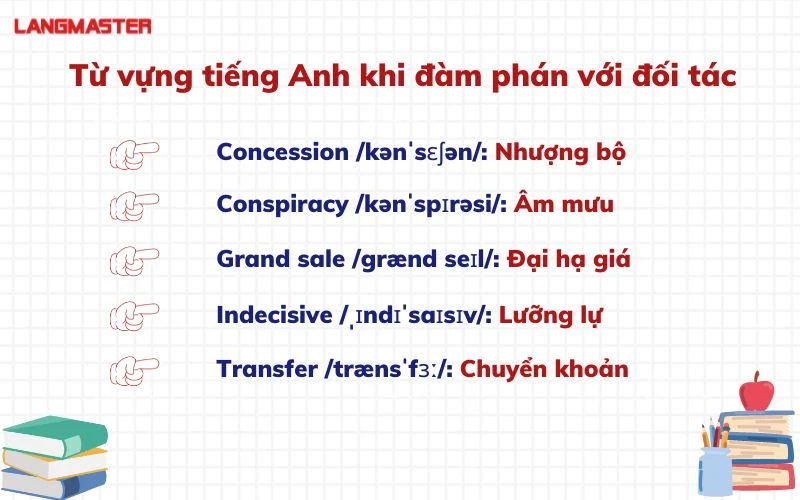 LANGMASTER

Từ vựng tiếng Anh khi đàm phán với đối tác

Concession /kənˈsɛʃən/: Nhượng bộ

Conspiracy /kənˈspɪrəsi/: Âm mưu

Grand sale /grænd seɪl/: Đại hạ giá

Indecisive /ˌɪndɪˈsaɪsɪv/: Lưỡng lự

Transfer /trænsˈfɜː/: Chuyển khoản